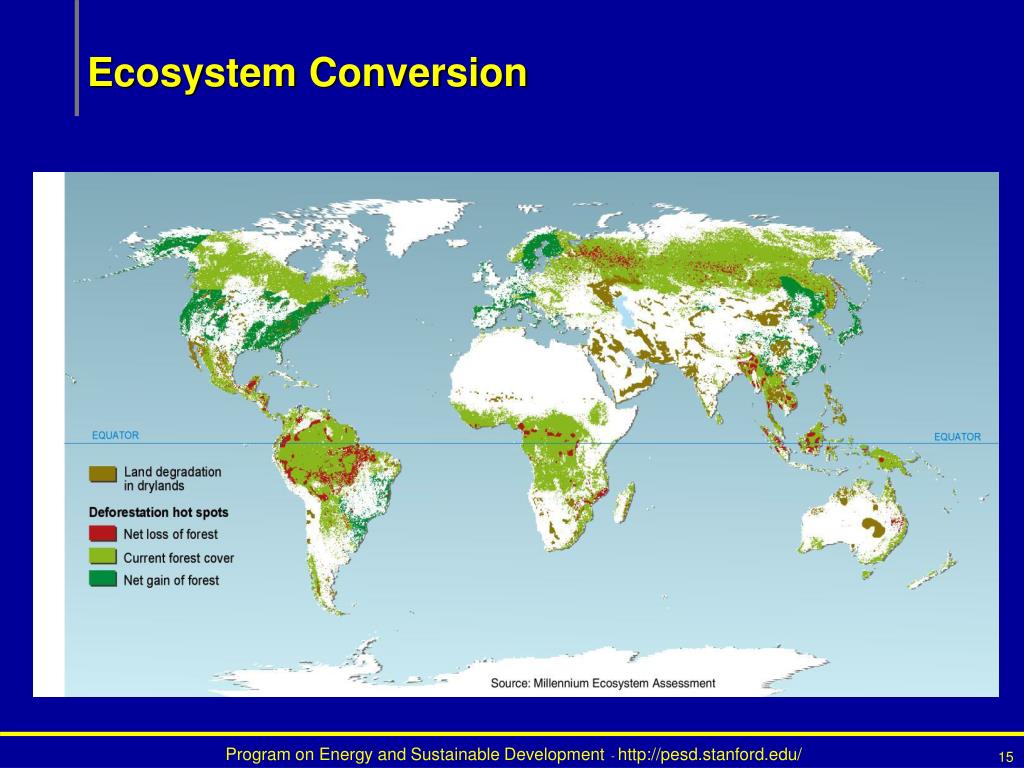 Ecosystem Conversion

EQUATOR

EQUATOR

Land degradation in drylands

Deforestation hot spots

Net loss of forest

Current forest cover

Net gain of forest

Source: Millennium Ecosystem Assessment

Program on Energy and Sustainable Development - http://pesd.stanford.edu/

15